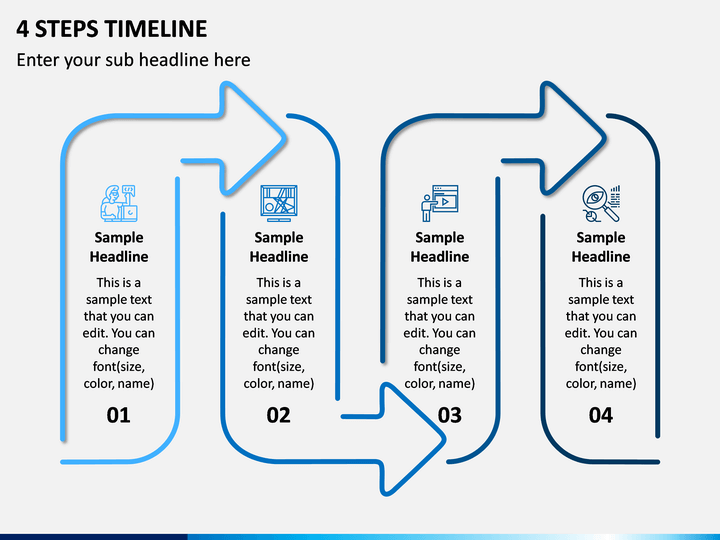 4 STEPS TIMELINE

Enter your sub headline here

Sample Headline

This is a sample text that you can edit. You can change font(size, color, name)

01

Sample Headline

This is a sample text that you can edit. You can change font(size, color, name)

02

Sample Headline

This is a sample text that you can edit. You can change font(size, color, name)

03

Sample Headline

This is a sample text that you can edit. You can change font(size, color, name)

04